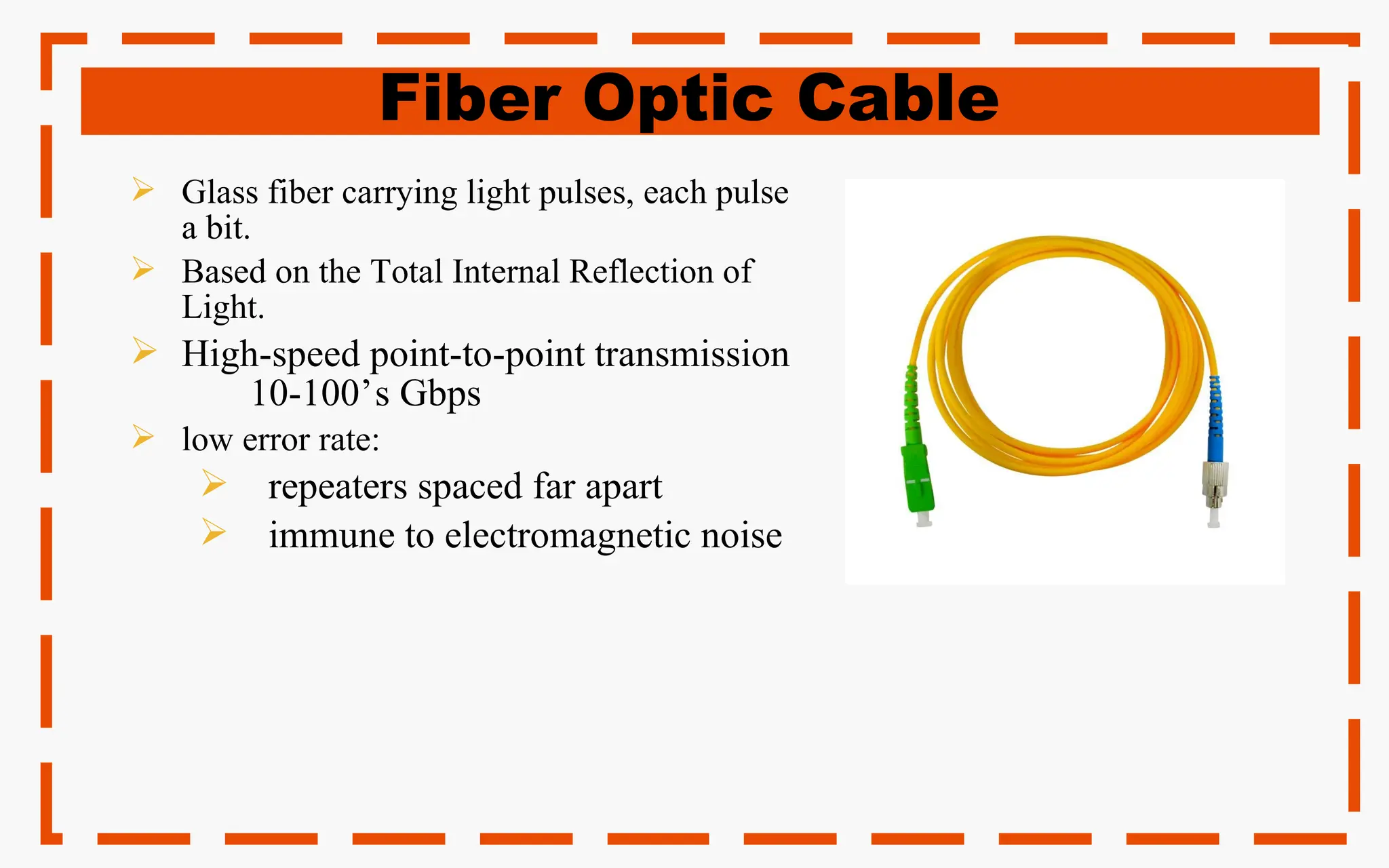 Fiber Optic Cable

➢ Glass fiber carrying light pulses, each pulse a bit.
➢ Based on the Total Internal Reflection of Light.
➢ High-speed point-to-point transmission
10-100’s Gbps
➢ low error rate:
➢ repeaters spaced far apart
➢ immune to electromagnetic noise